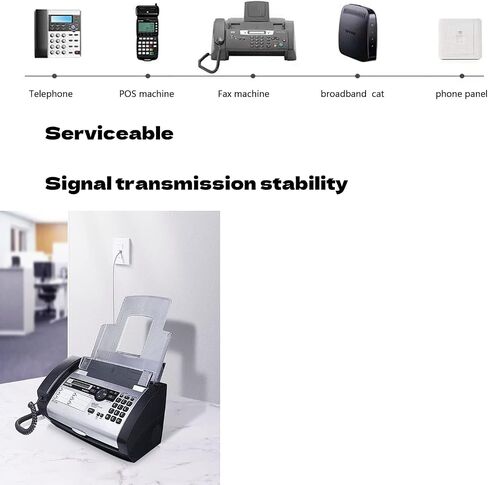 Telephone

POS machine

Fax machine

broadband cat

phone panel

Serviceable

Signal transmission stability